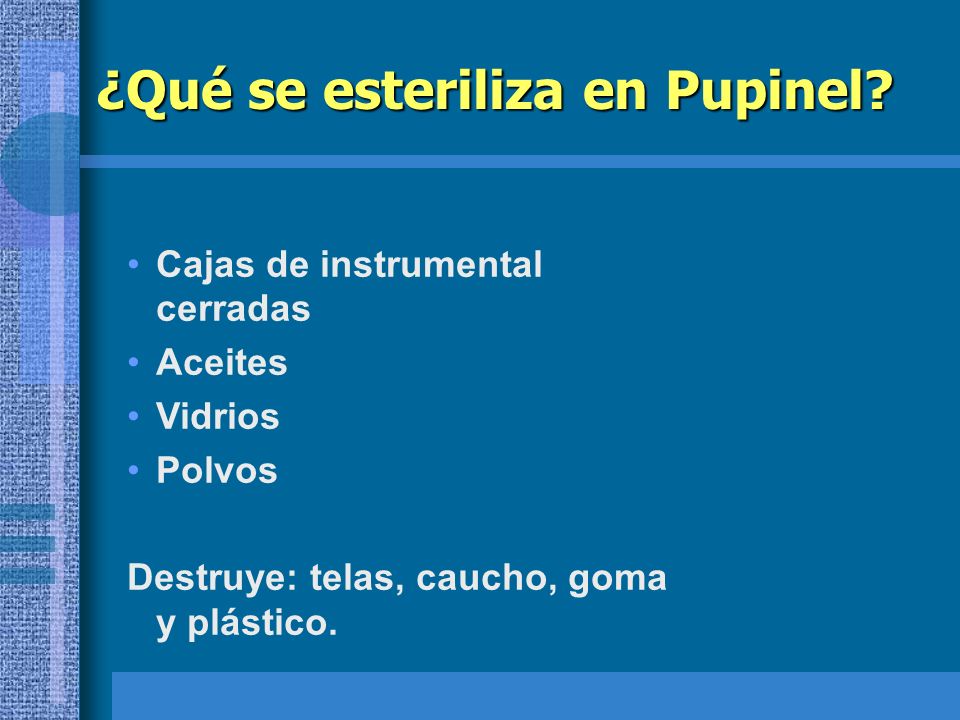 ¿Qué se esteriliza en Pupinel?

• Cajas de instrumental cerradas
• Aceites
• Vidrios
• Polvos

Destruye: telas, caucho, goma y plástico.